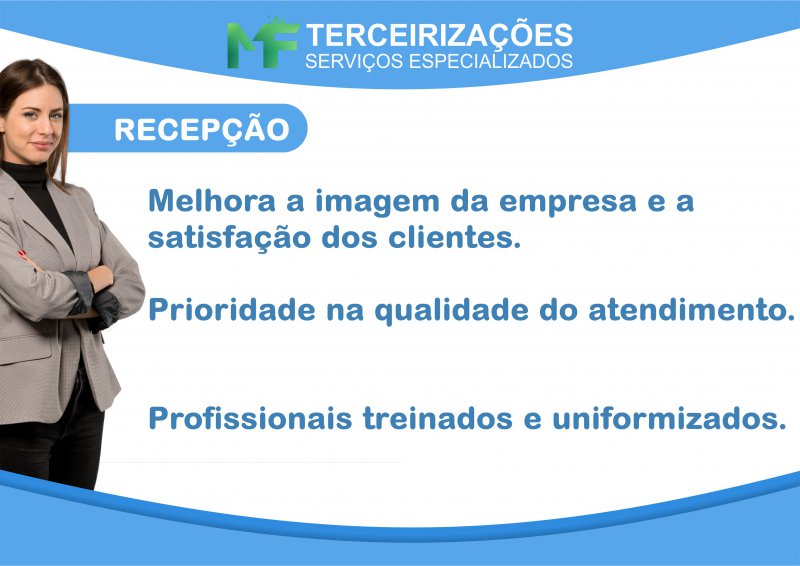 MF TERCEIRIZAÇÕES
SERVIÇOS ESPECIALIZADOS

RECEPÇÃO

Melhora a imagem da empresa e a satisfação dos clientes.

Prioridade na qualidade do atendimento.

Profissionais treinados e uniformizados.